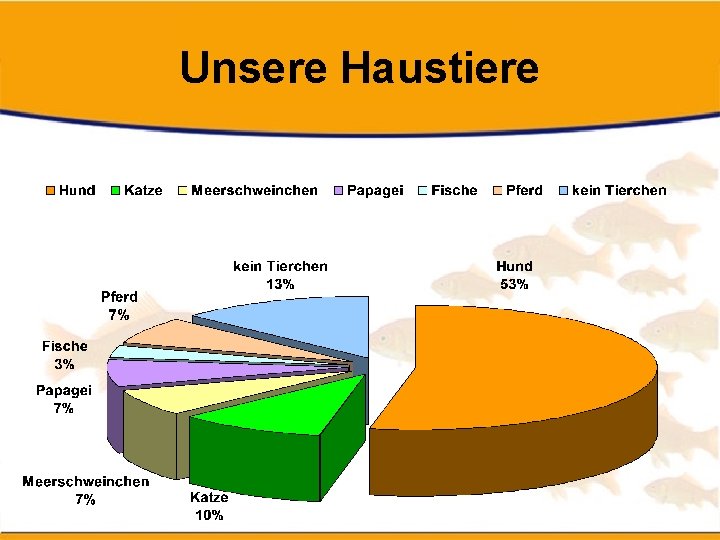 Unsere Haustiere

Hund  Katze  Meerschweinchen  Papagei  Fische  Pferd  kein Tierchen

kein Tierchen
13%

Hund
53%

Pferd
7%

Fische
3%

Papagei
7%

Meerschweinchen
7%

Katze
10%